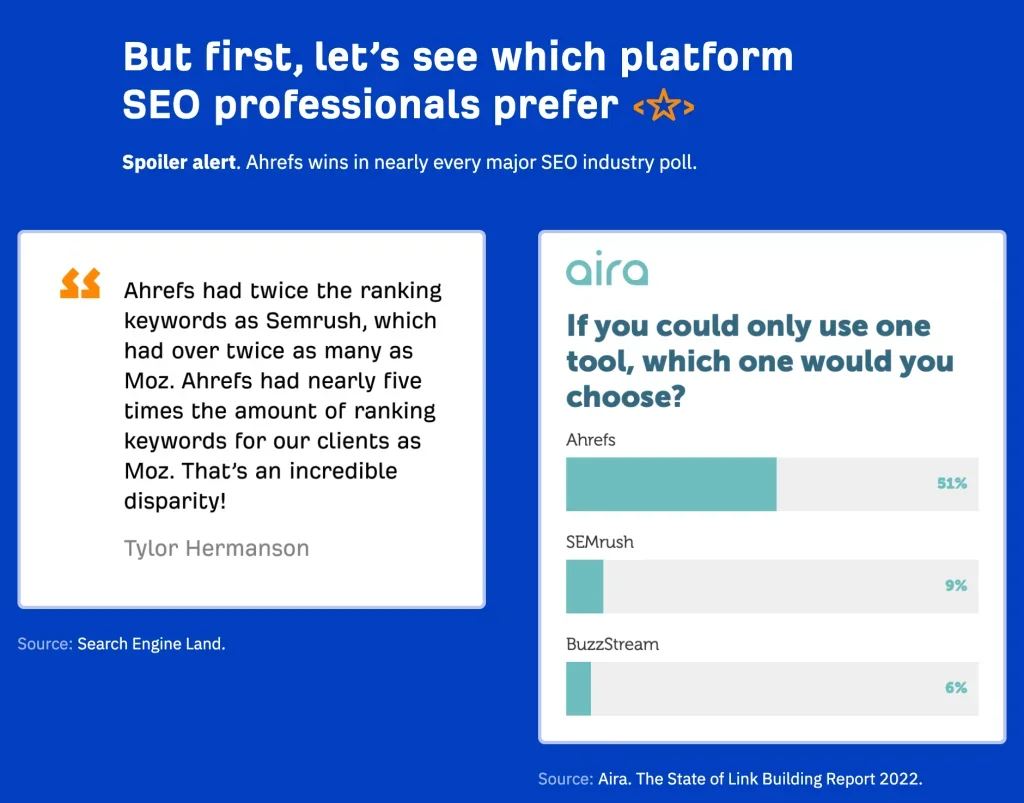 But first, let's see which platform SEO professionals prefer

Spoiler alert. Ahrefs wins in nearly every major SEO industry poll.

Ahrefs had twice the ranking keywords as Semrush, which had over twice as many as Moz. Ahrefs had nearly five times the amount of ranking keywords for our clients as Moz. That's an incredible disparity!

Tylor Hermanson

Source: Search Engine Land.

aira

If you could only use one tool, which one would you choose?

Ahrefs
51%

SEMrush
9%

BuzzStream
6%

Source: Aira. The State of Link Building Report 2022.